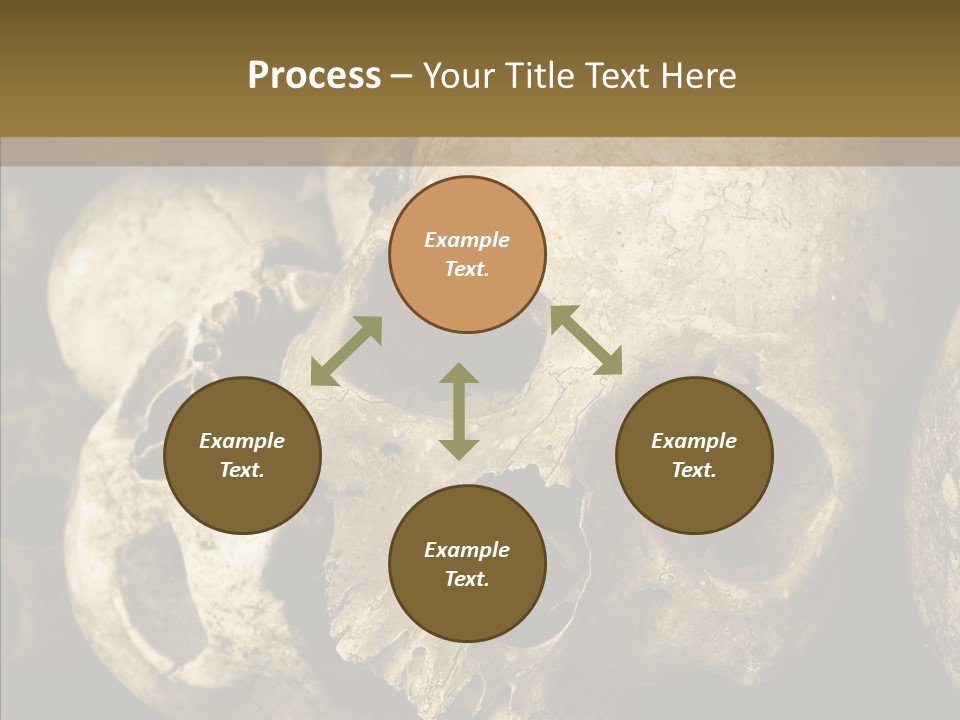 Process – Your Title Text Here

Example Text.

Example Text.

Example Text.

Example Text.